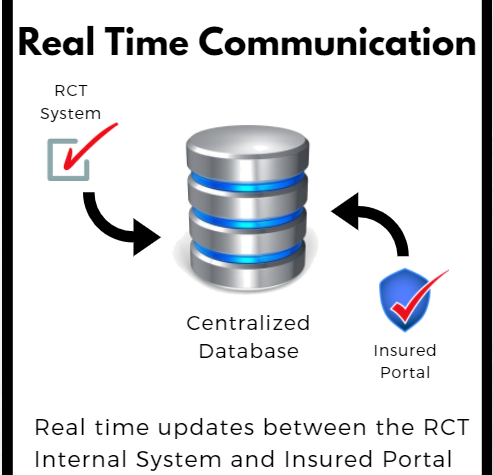 Real Time Communication

RCT System

Centralized Database

Insured Portal

Real time updates between the RCT Internal System and Insured Portal